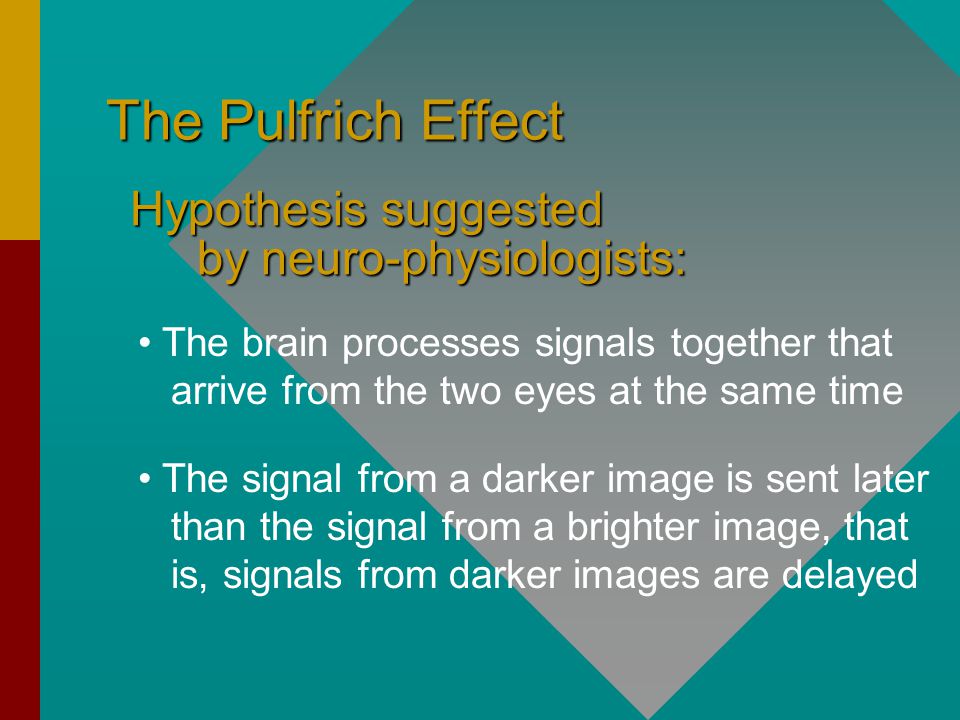 The Pulfrich Effect

Hypothesis suggested by neuro-physiologists:

• The brain processes signals together that arrive from the two eyes at the same time

• The signal from a darker image is sent later than the signal from a brighter image, that is, signals from darker images are delayed